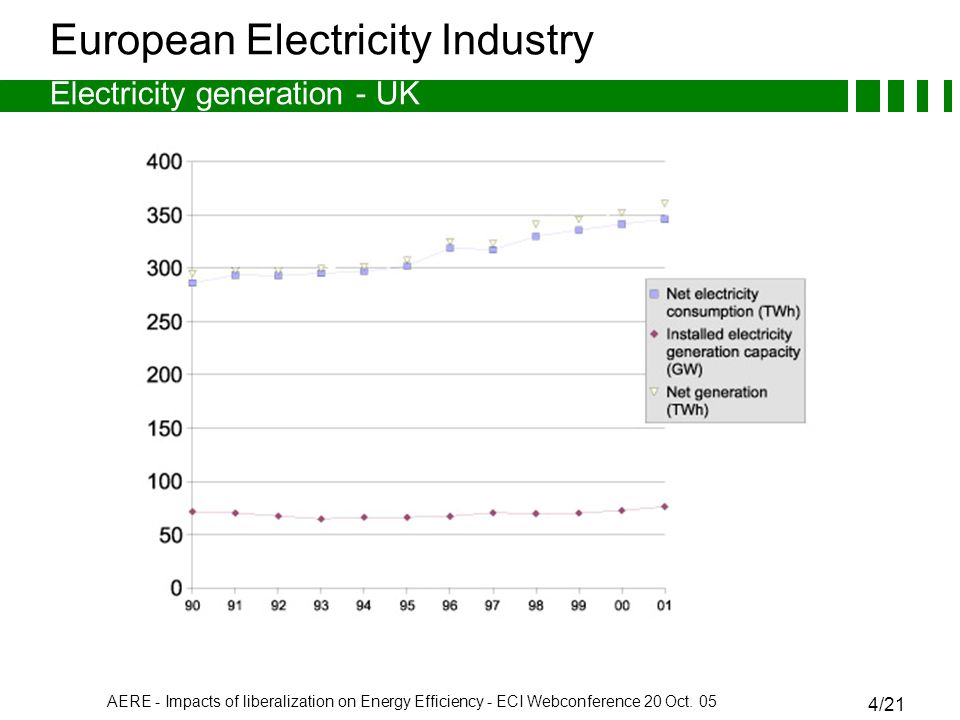 European Electricity Industry

Electricity generation - UK

400
350
300
250
200
150
100
50
0

90 91 92 93 94 95 96 97 98 99 00 01

Net electricity consumption (TWh)
Installed electricity generation capacity (GW)
Net generation (TWh)

AERE - Impacts of liberalization on Energy Efficiency - ECI Webconference 20 Oct. 05

4/21